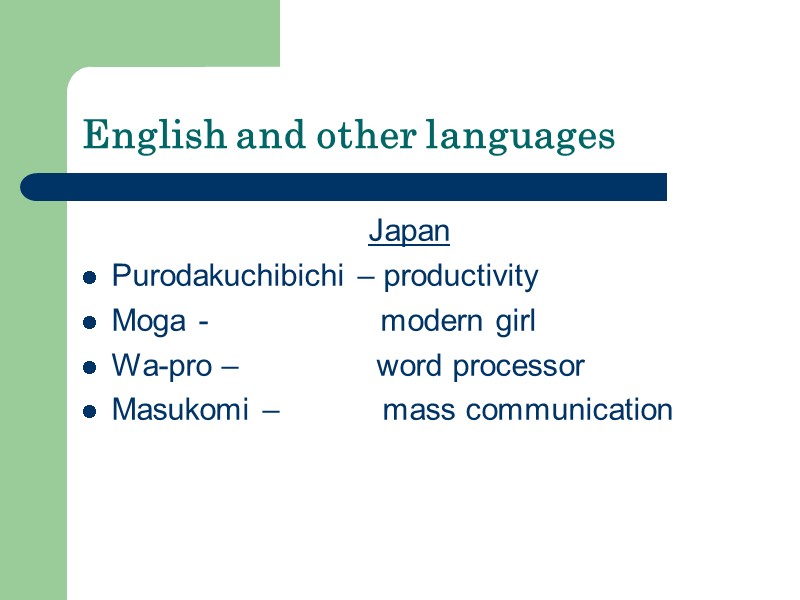 English and other languages

Japan

- Purodakuchibichi – productivity
- Moga - modern girl
- Wa-pro – word processor
- Masukomi – mass communication